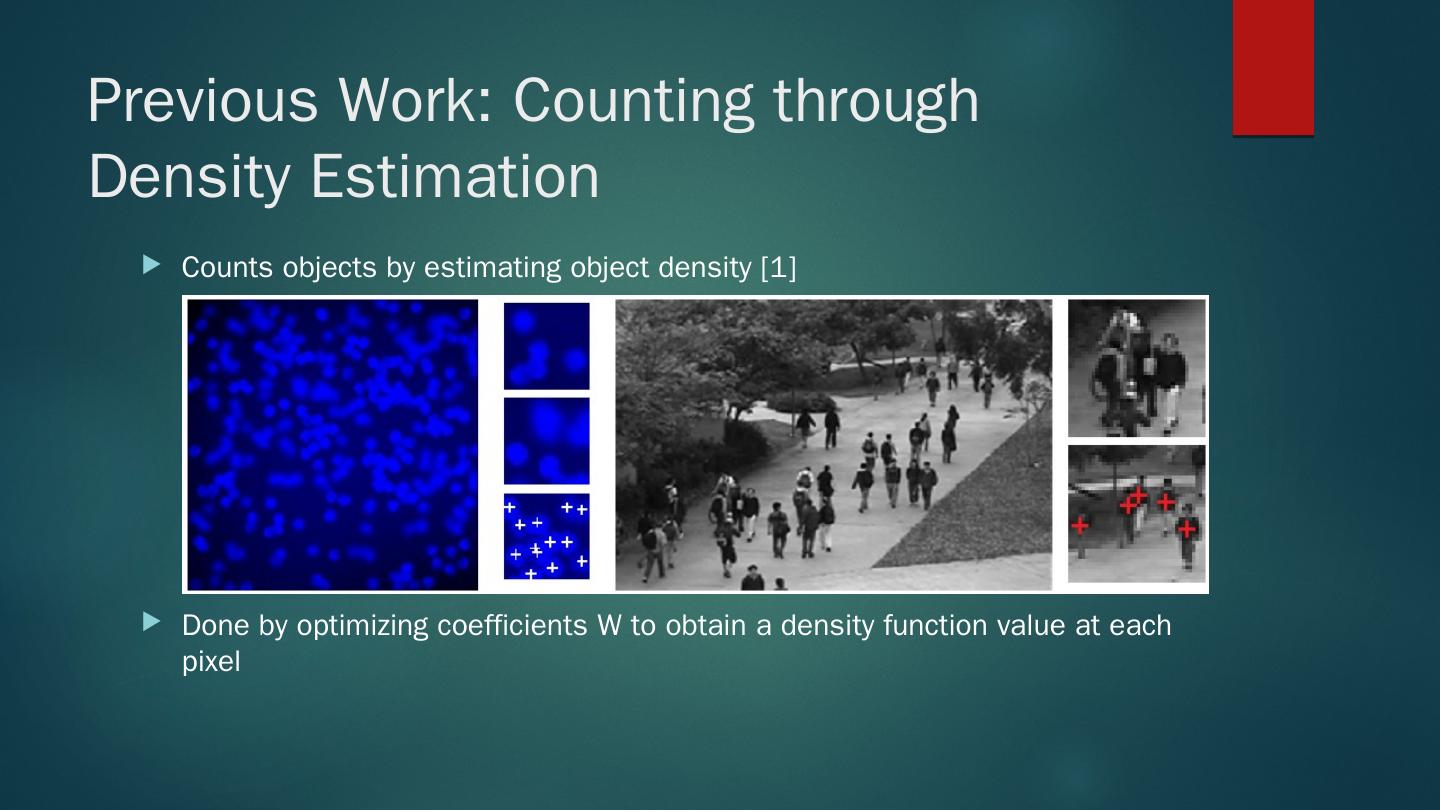 Previous Work: Counting through Density Estimation

Counts objects by estimating object density [1]

Done by optimizing coefficients W to obtain a density function value at each pixel